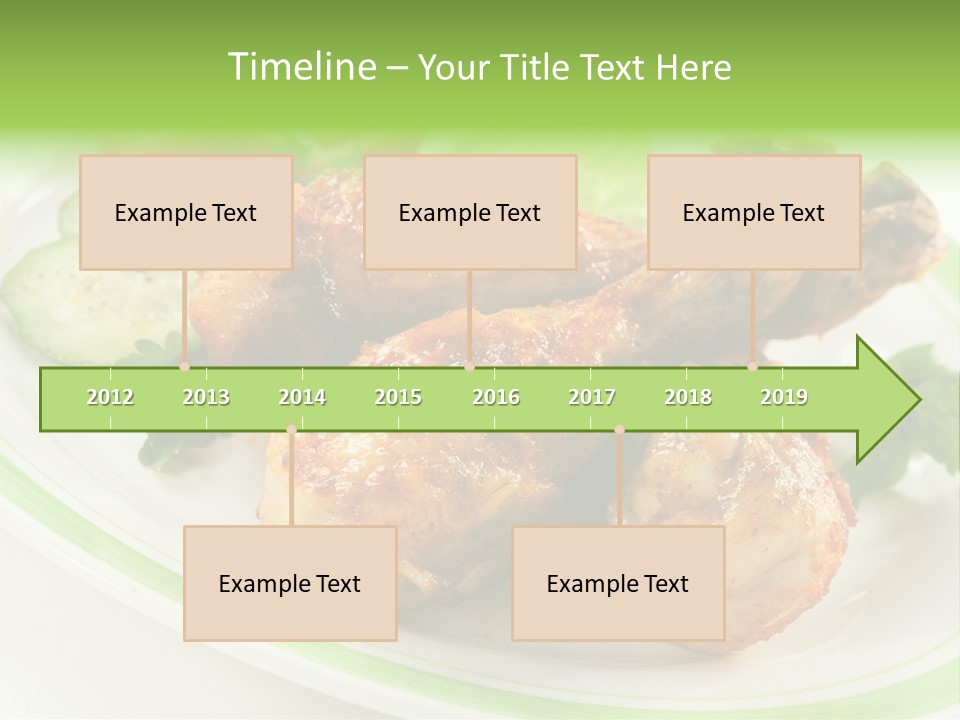 Timeline – Your Title Text Here

Example Text

Example Text

Example Text

2012 2013 2014 2015 2016 2017 2018 2019

Example Text

Example Text